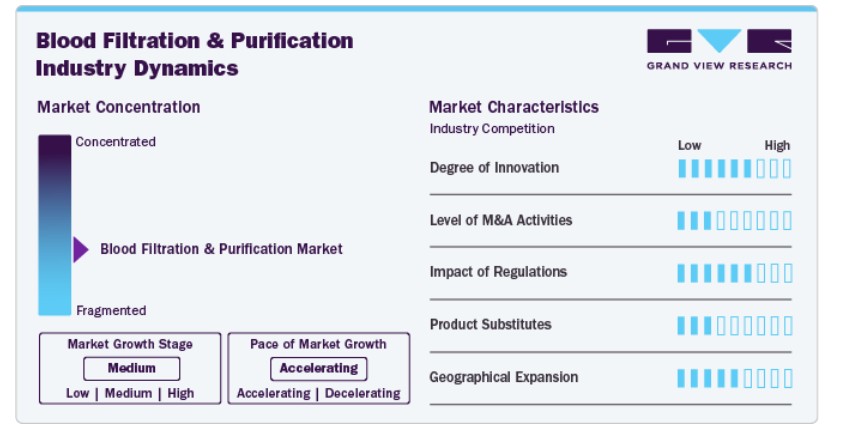 Blood Filtration & Purification Industry Dynamics

GRAND VIEW RESEARCH

Market Concentration

Concentrated

Blood Filtration & Purification Market

Fragmented

Market Growth Stage
Medium
Low | Medium | High

Pace of Market Growth
Accelerating
Accelerating | Decelerating

Market Characteristics
Industry Competition

Low High

Degree of Innovation

Level of M&A Activities

Impact of Regulations

Product Substitutes

Geographical Expansion